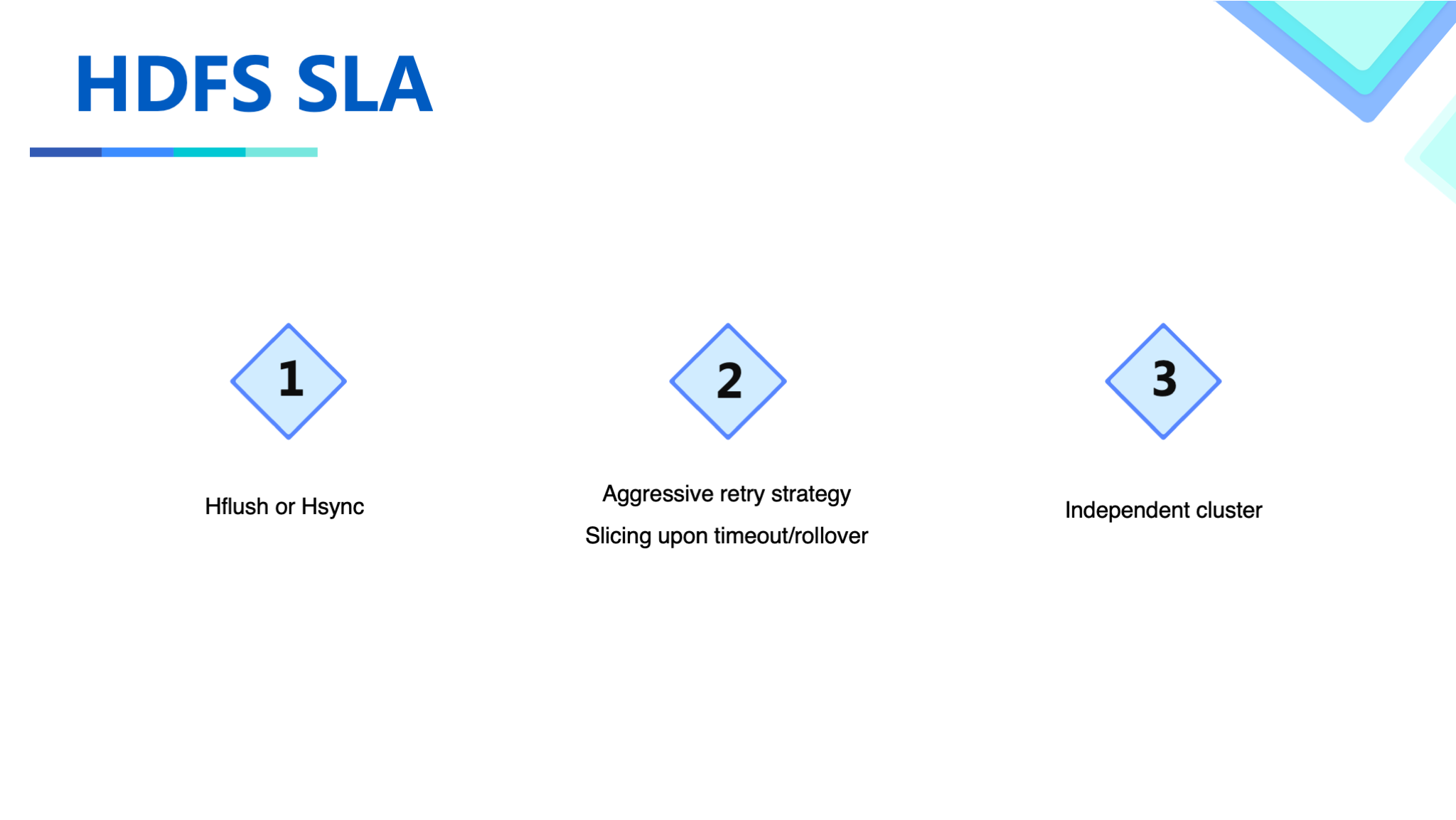 HDFS SLA

1

Hflush or Hsync

2

Aggressive retry strategy

Slicing upon timeout/rollover

3

Independent cluster